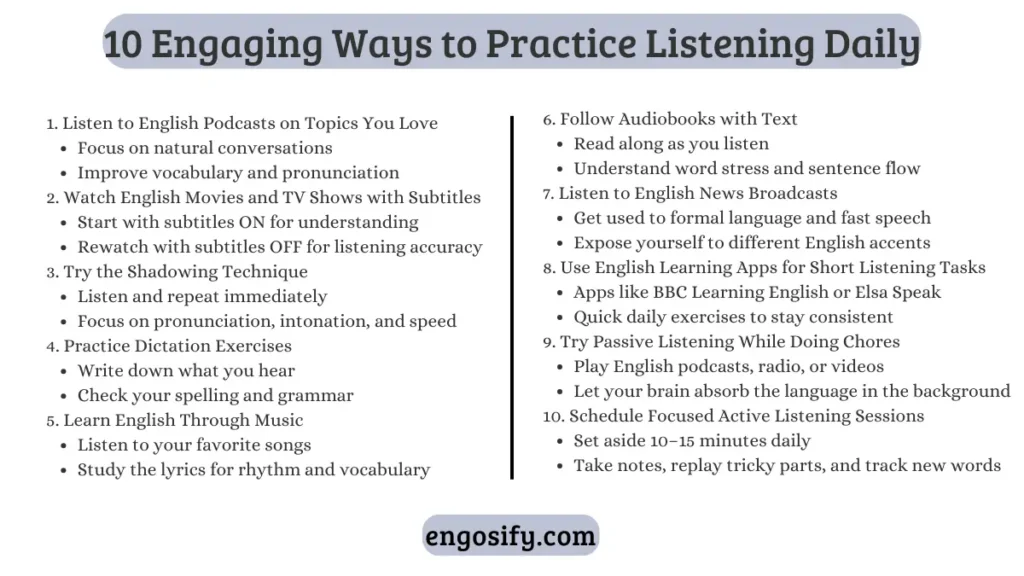 10 Engaging Ways to Practice Listening Daily

1. Listen to English Podcasts on Topics You Love
- Focus on natural conversations
- Improve vocabulary and pronunciation
2. Watch English Movies and TV Shows with Subtitles
- Start with subtitles ON for understanding
- Rewatch with subtitles OFF for listening accuracy
3. Try the Shadowing Technique
- Listen and repeat immediately
- Focus on pronunciation, intonation, and speed
4. Practice Dictation Exercises
- Write down what you hear
- Check your spelling and grammar
5. Learn English Through Music
- Listen to your favorite songs
- Study the lyrics for rhythm and vocabulary

6. Follow Audiobooks with Text
- Read along as you listen
- Understand word stress and sentence flow
7. Listen to English News Broadcasts
- Get used to formal language and fast speech
- Expose yourself to different English accents
8. Use English Learning Apps for Short Listening Tasks
- Apps like BBC Learning English or Elsa Speak
- Quick daily exercises to stay consistent
9. Try Passive Listening While Doing Chores
- Play English podcasts, radio, or videos
- Let your brain absorb the language in the background
10. Schedule Focused Active Listening Sessions
- Set aside 10–15 minutes daily
- Take notes, replay tricky parts, and track new words

engosify.com